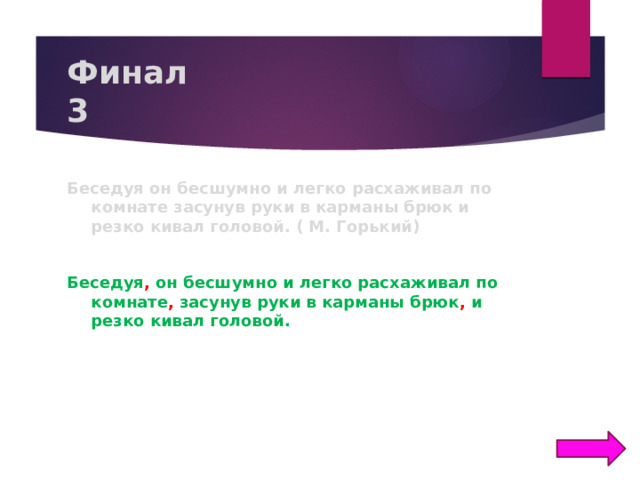 Финал 3

Беседуя он бесшумно и легко расхаживал по комнате засунув руки в карманы брюк и резко кивал головой. ( М. Горький)

Беседуя, он бесшумно и легко расхаживал по комнате, засунув руки в карманы брюк, и резко кивал головой.